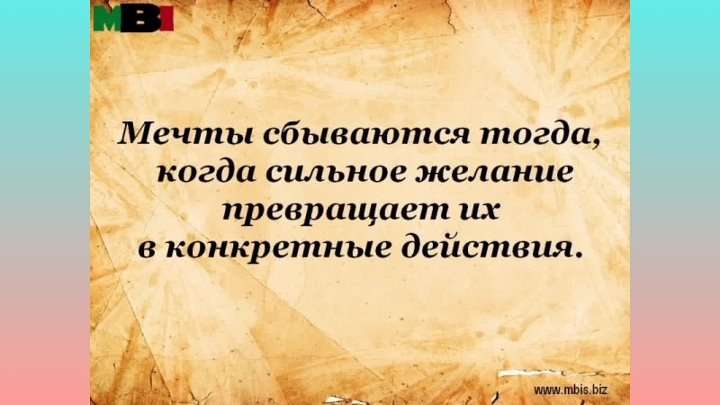 MBI

Мечты сбываются тогда, когда сильное желание превращает их в конкретные действия.

www.mbis.biz